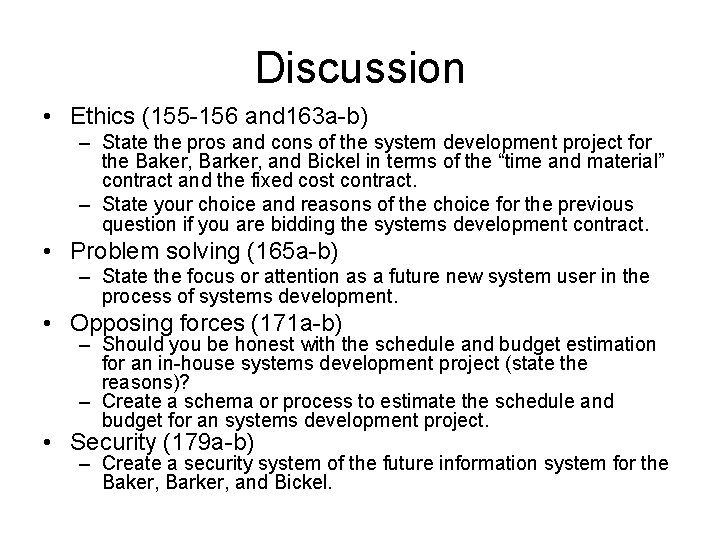 Discussion

• Ethics (155-156 and163a-b)
  – State the pros and cons of the system development project for the Baker, Barker, and Bickel in terms of the “time and material” contract and the fixed cost contract.
  – State your choice and reasons of the choice for the previous question if you are bidding the systems development contract.
• Problem solving (165a-b)
  – State the focus or attention as a future new system user in the process of systems development.
• Opposing forces (171a-b)
  – Should you be honest with the schedule and budget estimation for an in-house systems development project (state the reasons)?
  – Create a schema or process to estimate the schedule and budget for an systems development project.
• Security (179a-b)
  – Create a security system of the future information system for the Baker, Barker, and Bickel.